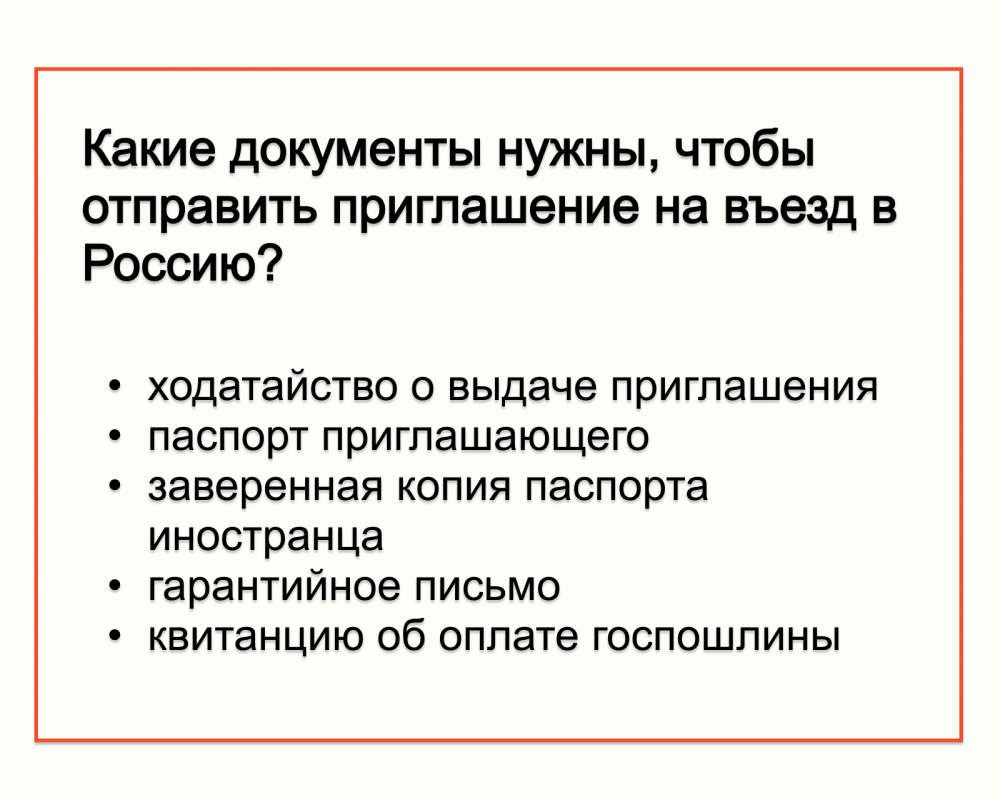 Какие документы нужны, чтобы отправить приглашение на въезд в Россию?

• ходатайство о выдаче приглашения
• паспорт приглашающего
• заверенная копия паспорта иностранца
• гарантийное письмо
• квитанцию об оплате госпошлины